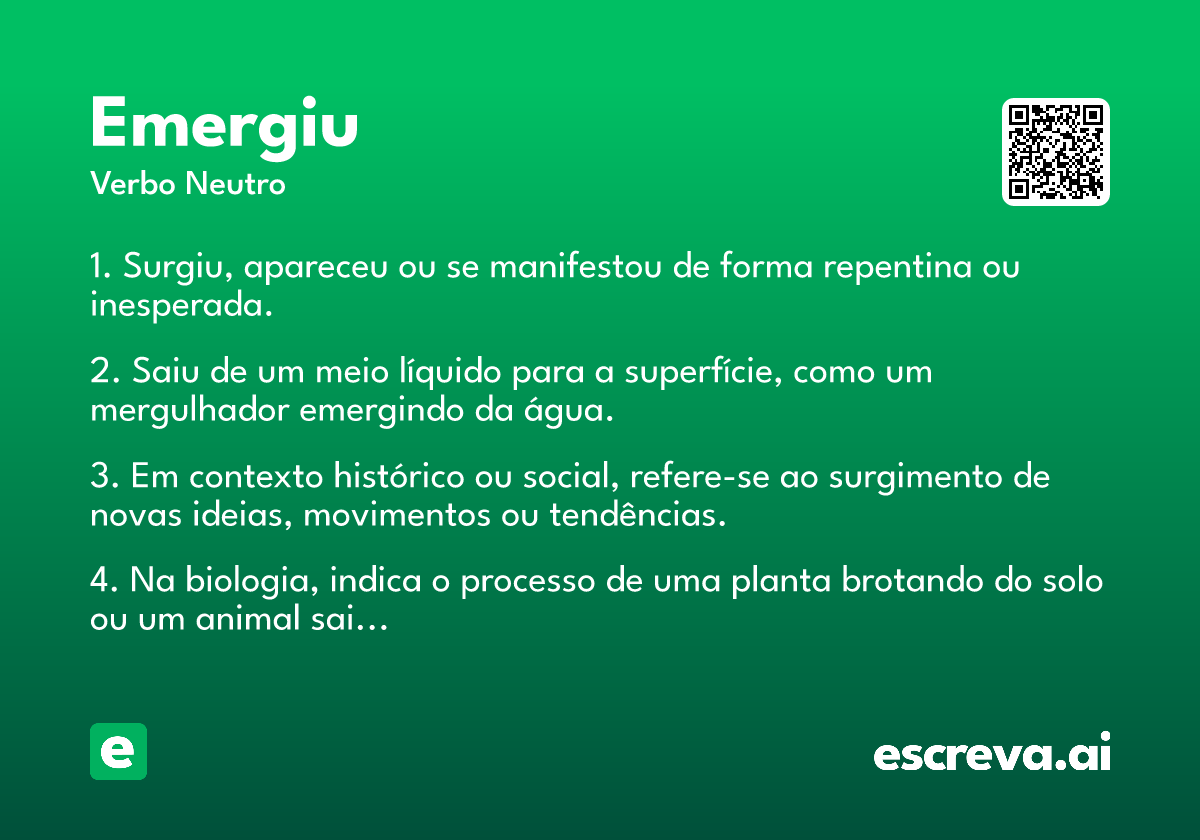 Emergiu
Verbo Neutro

1. Surgiu, apareceu ou se manifestou de forma repentina ou inesperada.

2. Saiu de um meio líquido para a superfície, como um mergulhador emergindo da água.

3. Em contexto histórico ou social, refere-se ao surgimento de novas ideias, movimentos ou tendências.

4. Na biologia, indica o processo de uma planta brotando do solo ou um animal sai…

e

escreva.ai